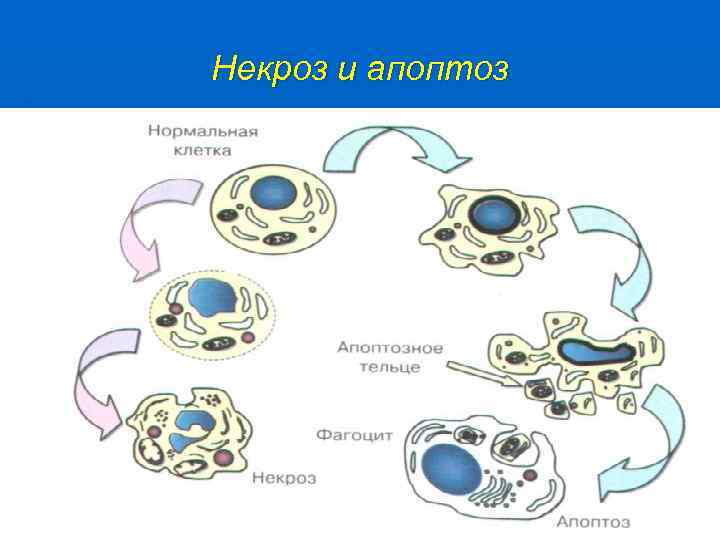 Некроз и апоптоз

Нормальная клетка

Апоптозное тельце

Фагоцит

Некроз

Апоптоз